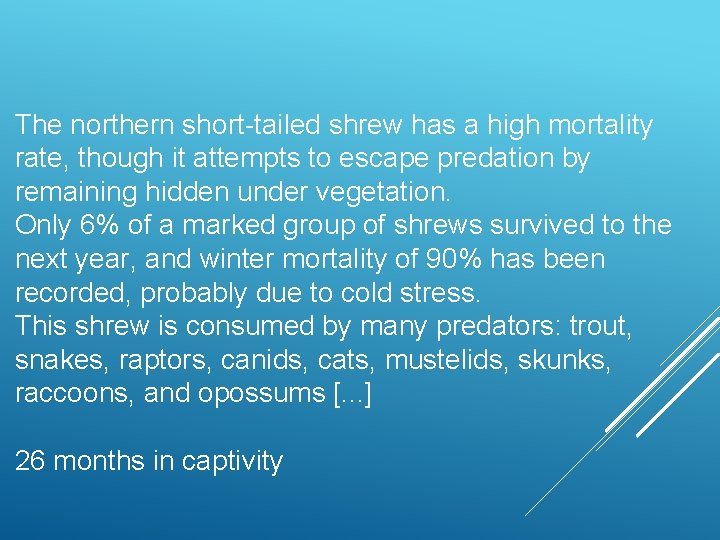 The northern short-tailed shrew has a high mortality rate, though it attempts to escape predation by remaining hidden under vegetation.
Only 6% of a marked group of shrews survived to the next year, and winter mortality of 90% has been recorded, probably due to cold stress.
This shrew is consumed by many predators: trout, snakes, raptors, canids, cats, mustelids, skunks, raccoons, and opossums [...]

26 months in captivity